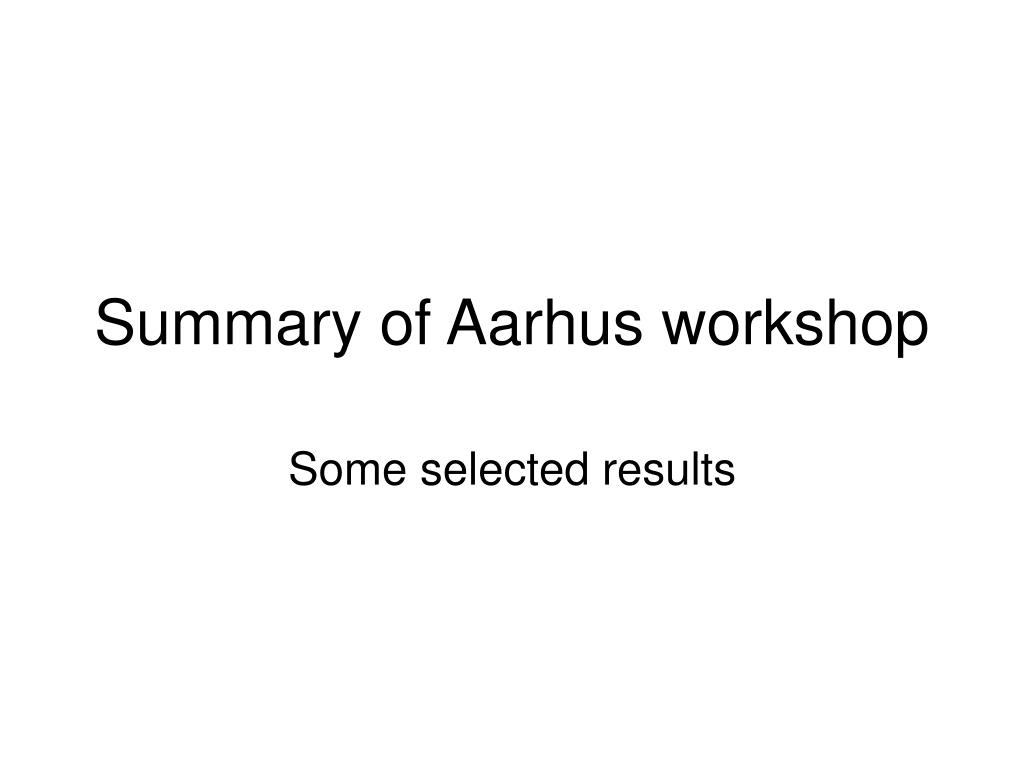 Summary of Aarhus workshop

Some selected results